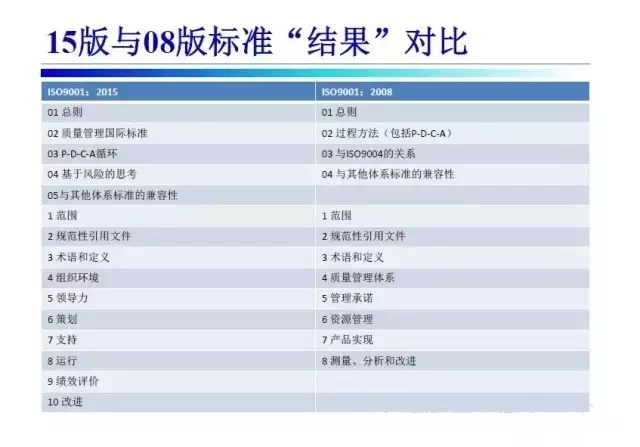 15版与08版标准“结果”对比

| ISO9001：2015 | ISO9001：2008 |
|---|---|
| 01 总则 | 01 总则 |
| 02 质量管理国际标准 | 02 过程方法（包括P-D-C-A） |
| 03 P-D-C-A循环 | 03 与ISO9004的关系 |
| 04 基于风险的思考 | 04 与其他体系标准的兼容性 |
| 05与其他体系标准的兼容性 | |
| 1 范围 | 1 范围 |
| 2 规范性引用文件 | 2 规范性引用文件 |
| 3 术语和定义 | 3 术语和定义 |
| 4 组织环境 | 4 质量管理体系 |
| 5 领导力 | 5 管理承诺 |
| 6 策划 | 6 资源管理 |
| 7 支持 | 7 产品实现 |
| 8 运行 | 8 测量、分析和改进 |
| 9 绩效评价 | |
| 10 改进 | |